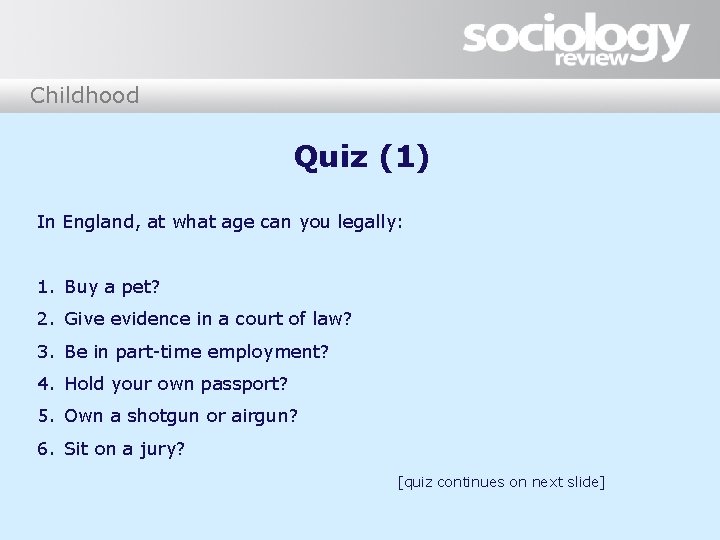 sociology review

Childhood

Quiz (1)

In England, at what age can you legally:

1. Buy a pet?
2. Give evidence in a court of law?
3. Be in part-time employment?
4. Hold your own passport?
5. Own a shotgun or airgun?
6. Sit on a jury?

[quiz continues on next slide]